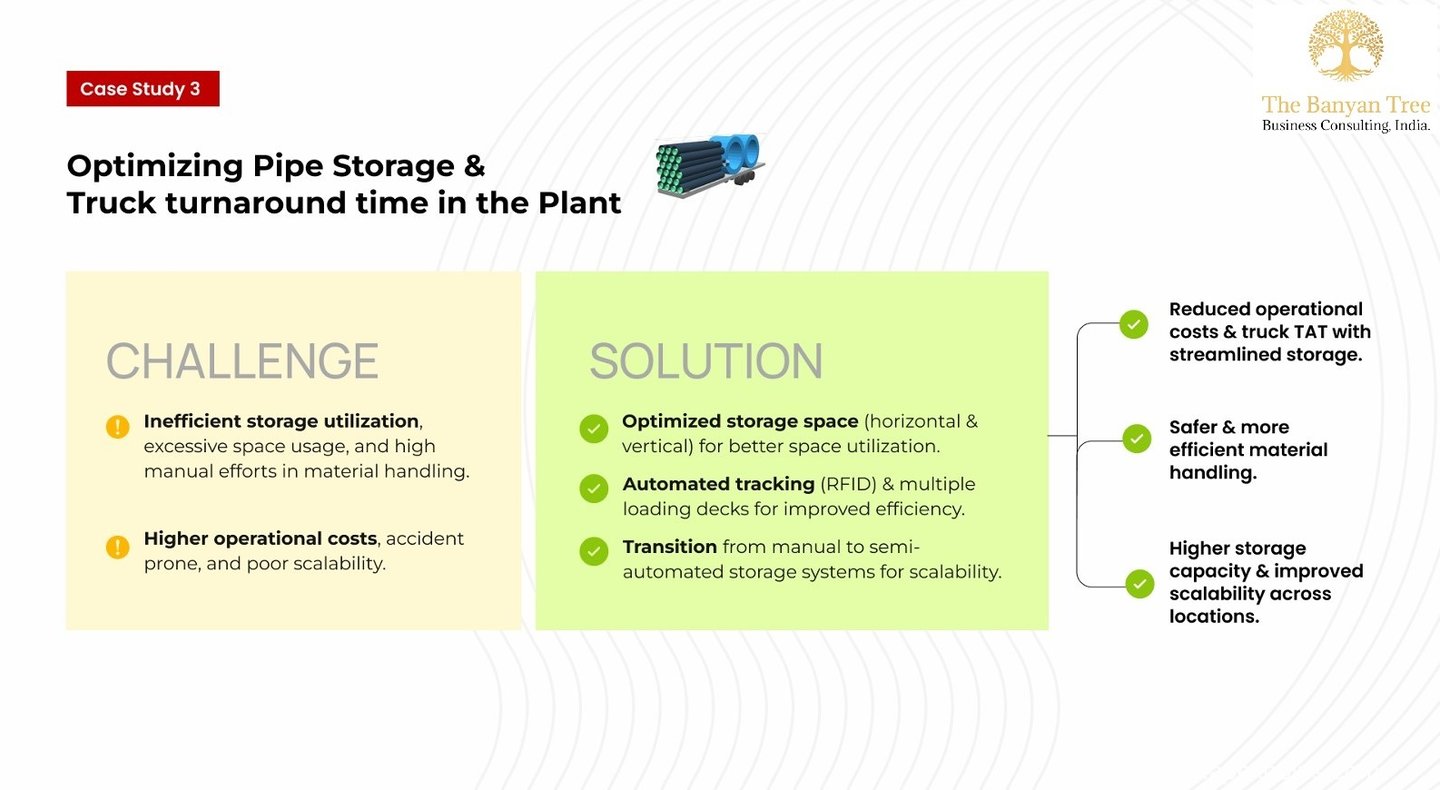 Case Study 3

The Banyan Tree
Business Consulting, India.

Optimizing Pipe Storage & Truck turnaround time in the Plant

CHALLENGE

Inefficient storage utilization, excessive space usage, and high manual efforts in material handling.

Higher operational costs, accident prone, and poor scalability.

SOLUTION

Optimized storage space (horizontal & vertical) for better space utilization.

Automated tracking (RFID) & multiple loading decks for improved efficiency.

Transition from manual to semi-automated storage systems for scalability.

Reduced operational costs & truck TAT with streamlined storage.

Safer & more efficient material handling.

Higher storage capacity & improved scalability across locations.